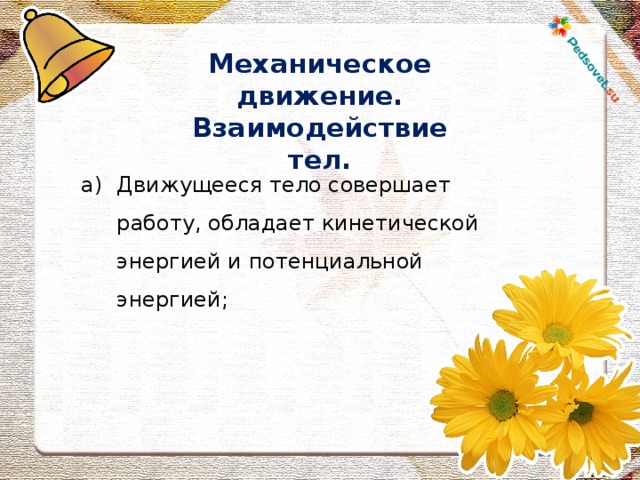 Pedsovet.su

Механическое движение. Взаимодействие тел.

а) Движущееся тело совершает работу, обладает кинетической энергией и потенциальной энергией;